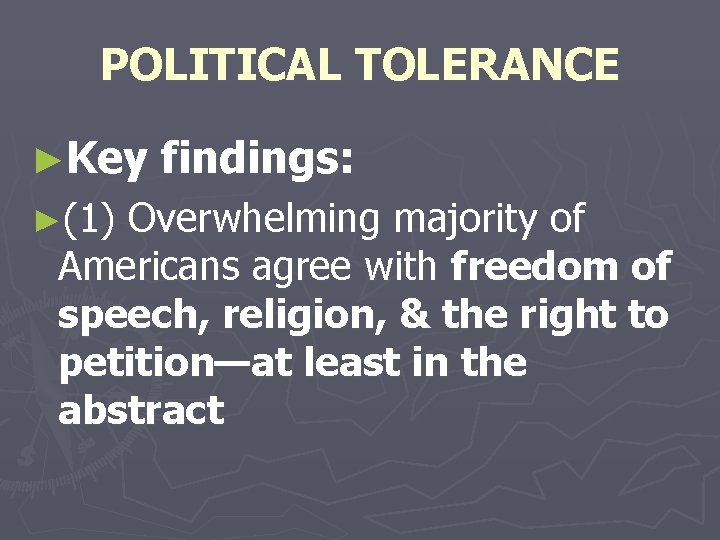 POLITICAL TOLERANCE

►Key findings:

►(1) Overwhelming majority of Americans agree with freedom of speech, religion, & the right to petition—at least in the abstract